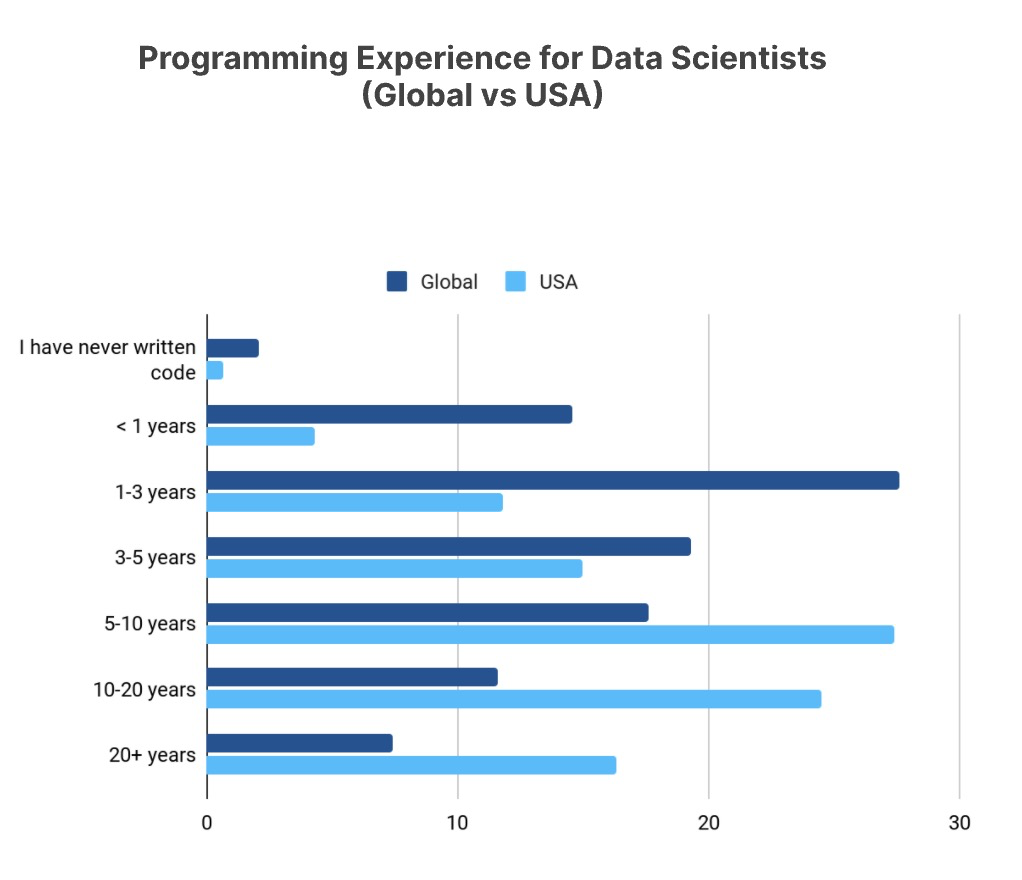 Programming Experience for Data Scientists (Global vs USA)

Global USA

I have never written code

< 1 years

1-3 years

3-5 years

5-10 years

10-20 years

20+ years

0 10 20 30